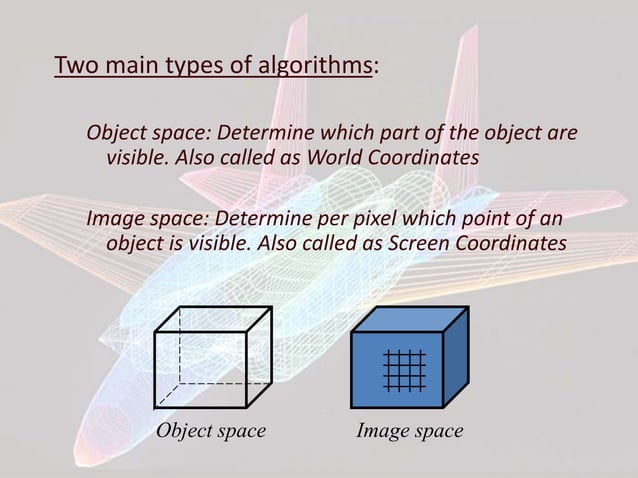 Two main types of algorithms:

Object space: Determine which part of the object are visible. Also called as World Coordinates

Image space: Determine per pixel which point of an object is visible. Also called as Screen Coordinates

Object space

Image space